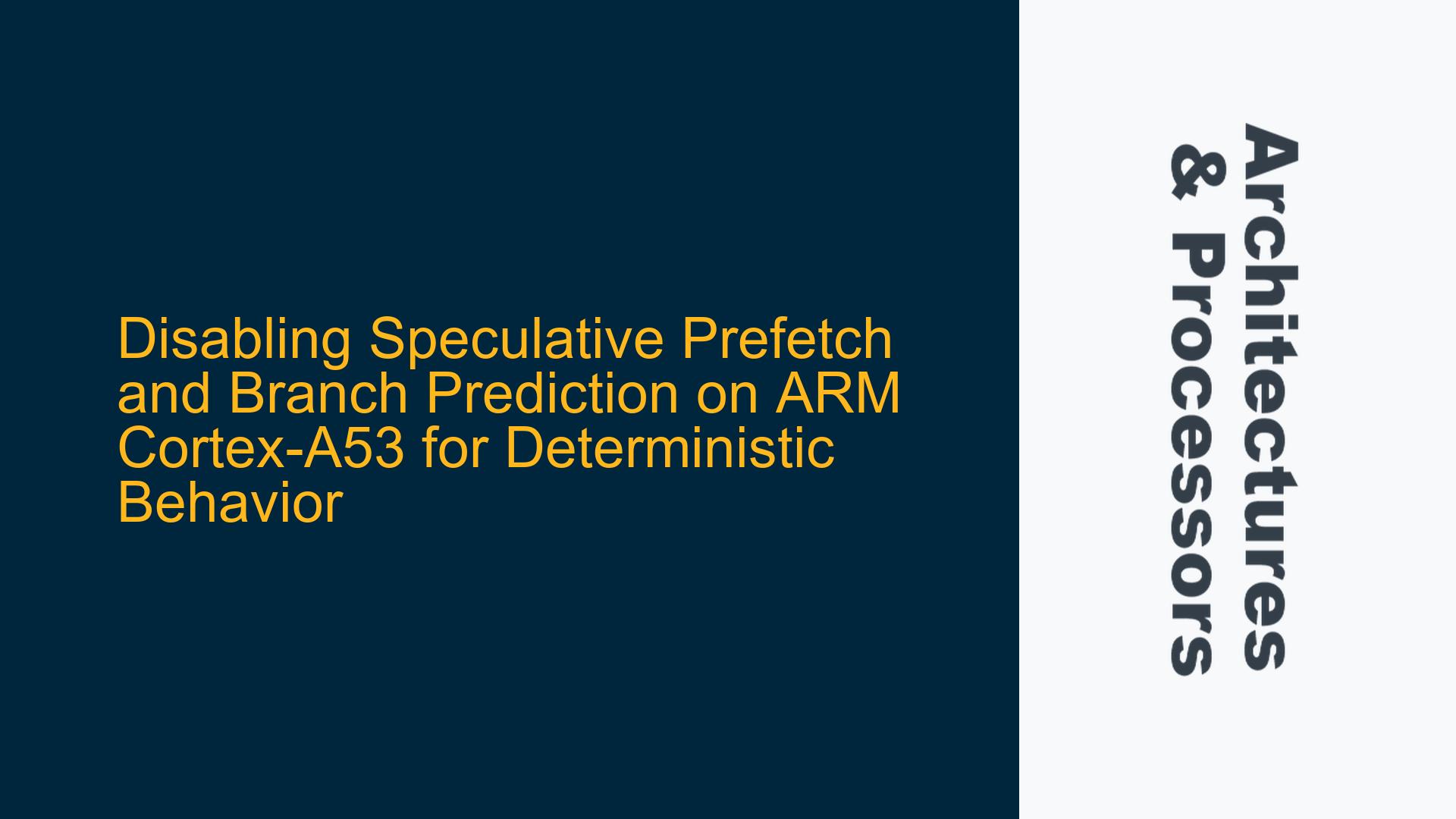 Disabling Speculative Prefetch and Branch Prediction on ARM Cortex-A53 for Deterministic Behavior

Architectures & Processors